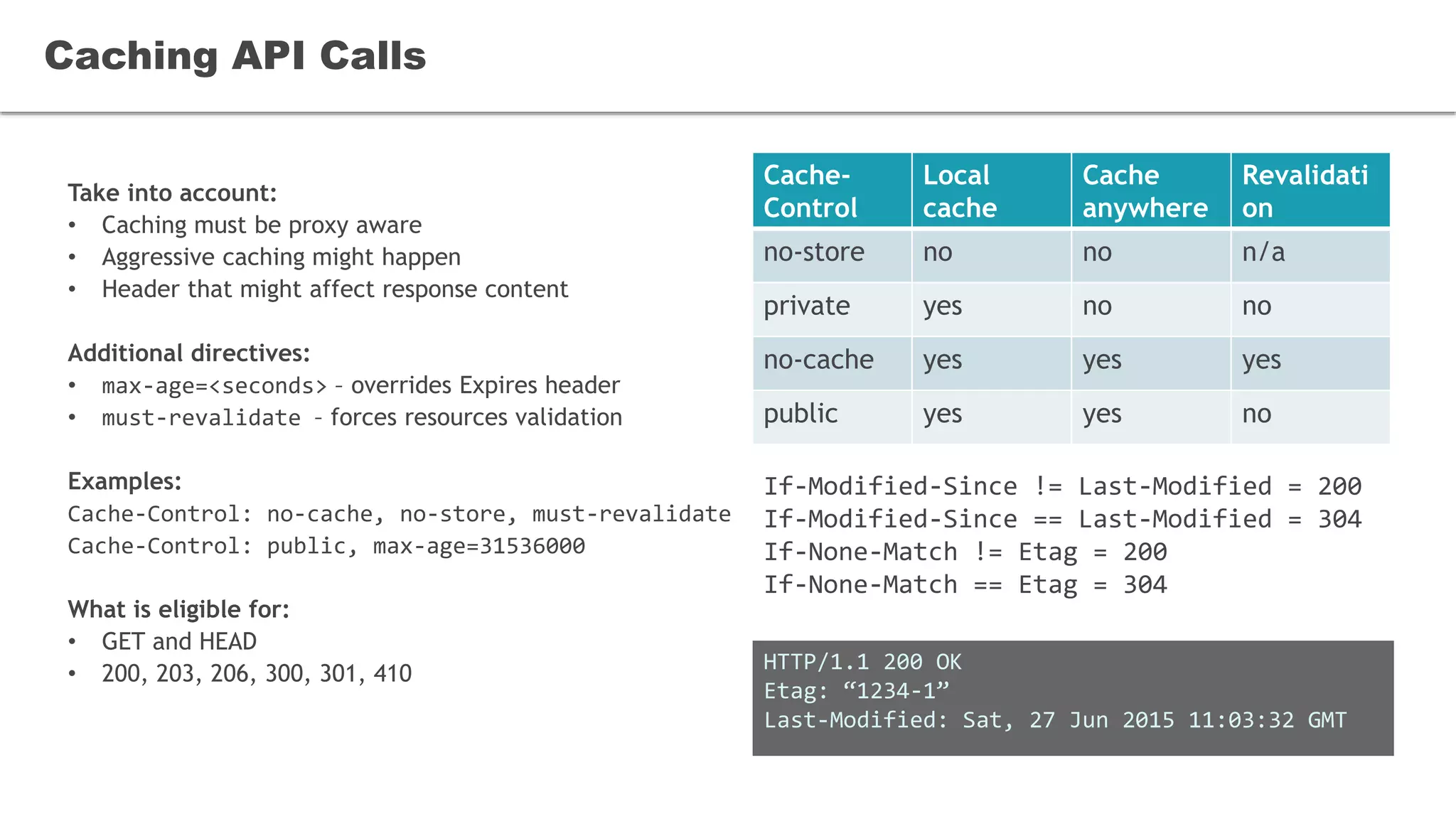 Caching API Calls

Take into account:
• Caching must be proxy aware
• Aggressive caching might happen
• Header that might affect response content

Additional directives:
• max-age=<seconds> - overrides Expires header
• must-revalidate - forces resources validation

Examples:
Cache-Control: no-cache, no-store, must-revalidate
Cache-Control: public, max-age=31536000

What is eligible for:
• GET and HEAD
• 200, 203, 206, 300, 301, 410

| Cache-Control | Local cache | Cache anywhere | Revalidation |
|---|---|---|---|
| no-store | no | no | n/a |
| private | yes | no | no |
| no-cache | yes | yes | yes |
| public | yes | yes | no |

If-Modified-Since != Last-Modified = 200
If-Modified-Since == Last-Modified = 304
If-None-Match != Etag = 200
If-None-Match == Etag = 304

HTTP/1.1 200 OK
Etag: “1234-1”
Last-Modified: Sat, 27 Jun 2015 11:03:32 GMT